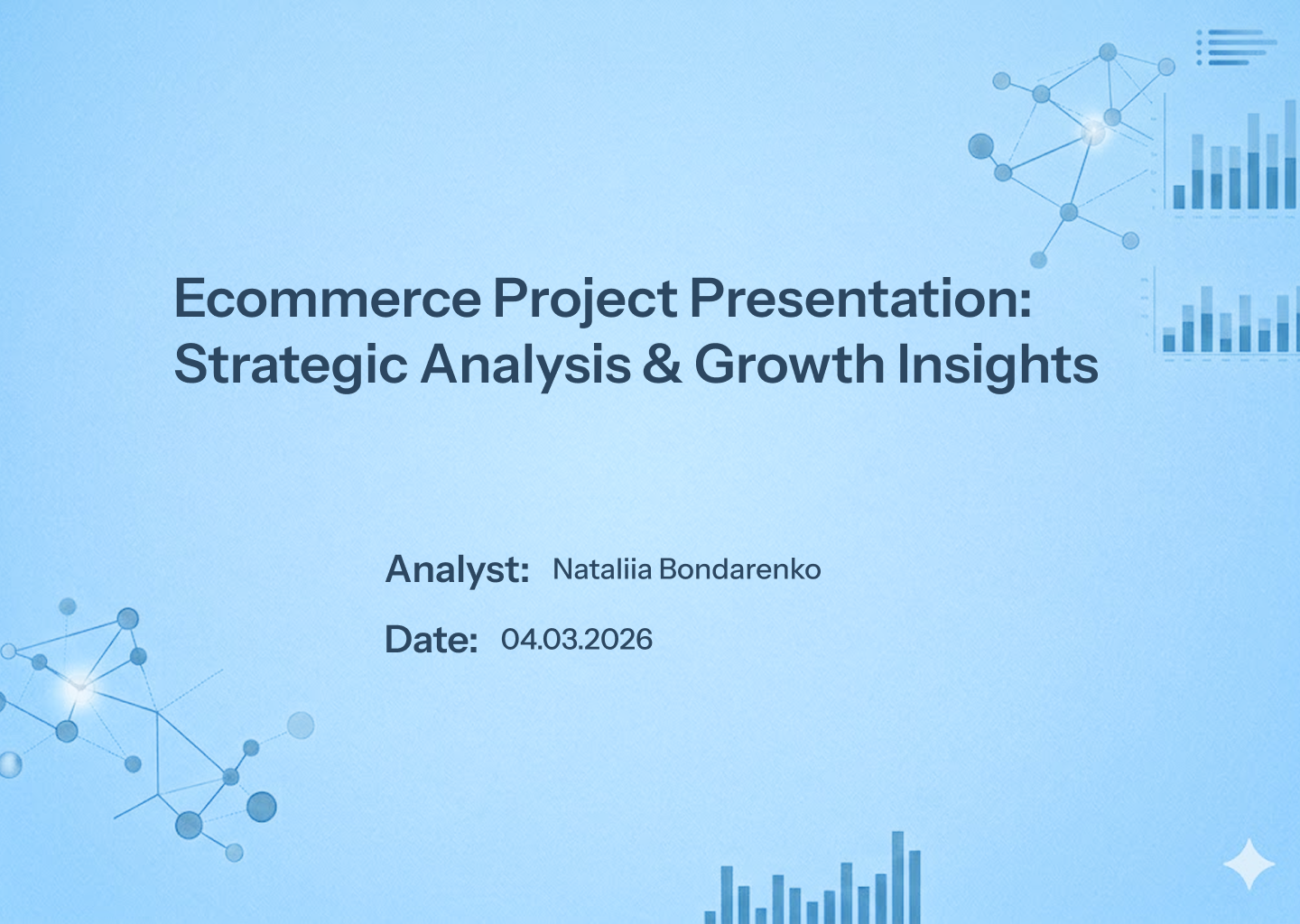 Ecommerce Project Presentation: Strategic Analysis & Growth Insights

Analyst: Nataliia Bondarenko

Date: 04.03.2026